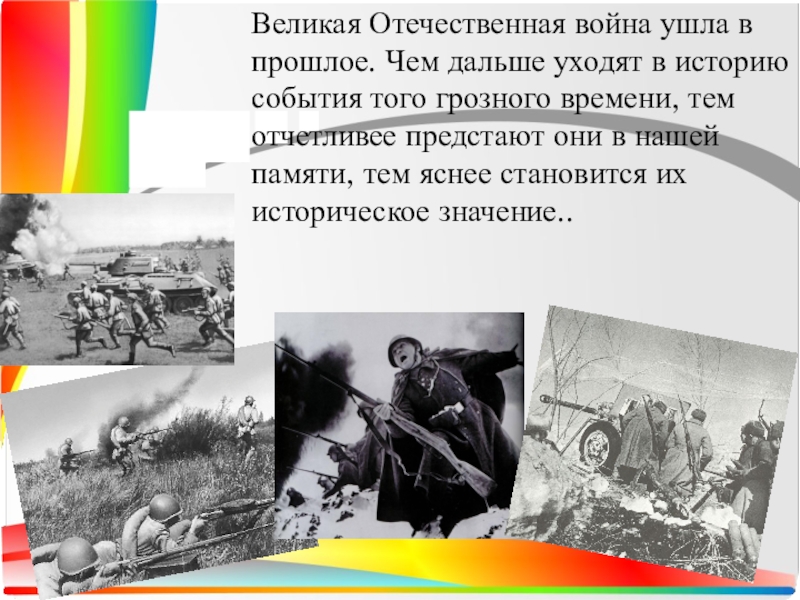 Великая Отечественная война ушла в прошлое. Чем дальше уходят в историю события того грозного времени, тем отчетливее предстают они в нашей памяти, тем яснее становится их историческое значение..